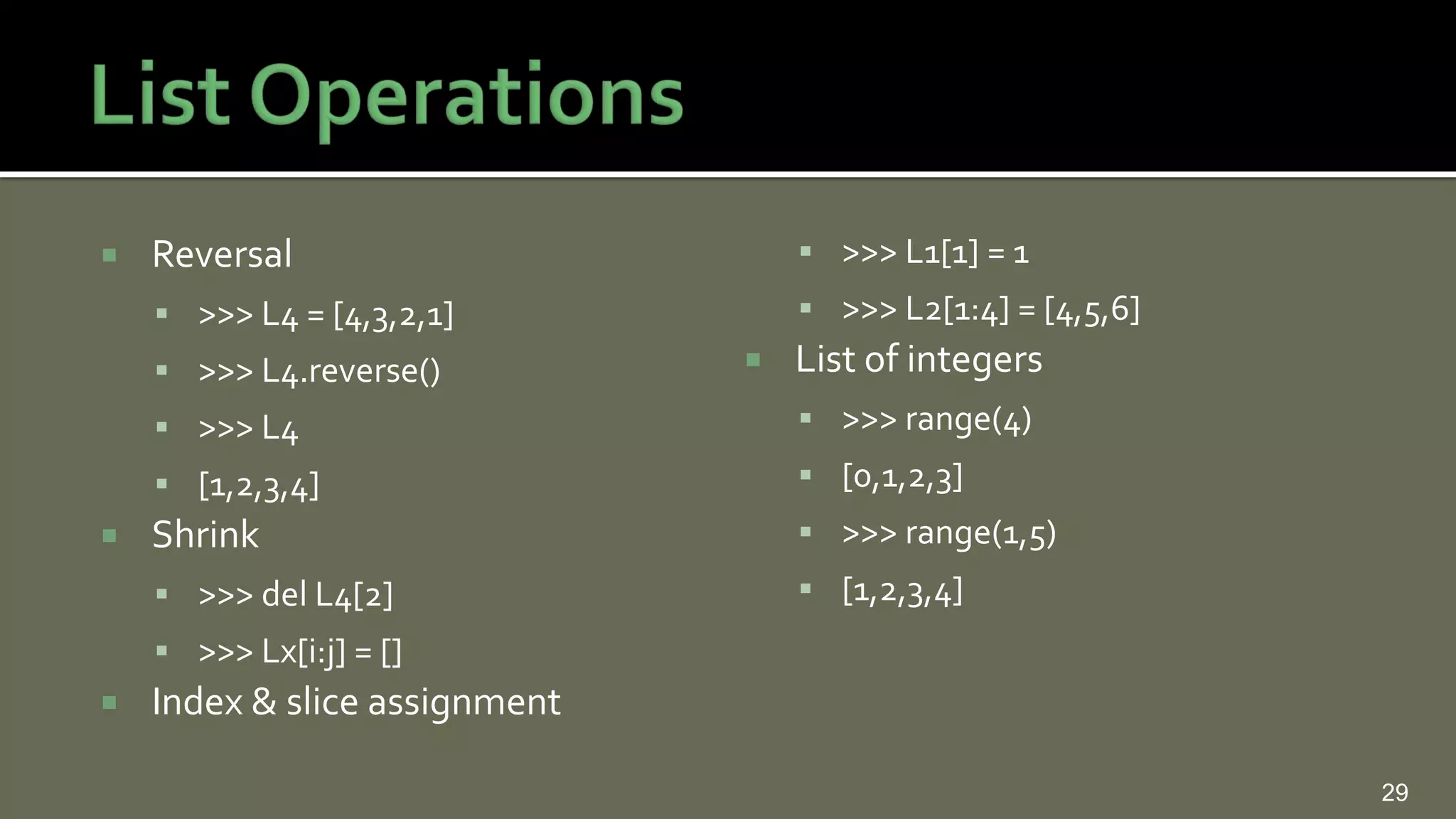 List Operations

Reversal
>>> L4 = [4,3,2,1]
>>> L4.reverse()
>>> L4
[1,2,3,4]
Shrink
>>> del L4[2]
>>> Lx[i:j] = []
Index & slice assignment
>>> L1[1] = 1
>>> L2[1:4] = [4,5,6]
List of integers
>>> range(4)
[0,1,2,3]
>>> range(1,5)
[1,2,3,4]

29